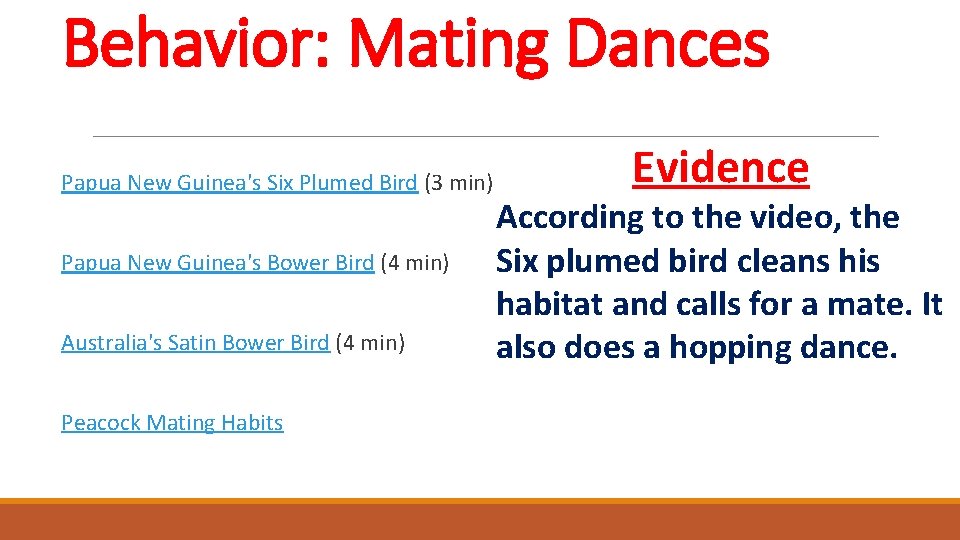 Behavior: Mating Dances

Papua New Guinea's Six Plumed Bird (3 min)

Papua New Guinea's Bower Bird (4 min)

Australia's Satin Bower Bird (4 min)

Peacock Mating Habits

Evidence

According to the video, the Six plumed bird cleans his habitat and calls for a mate. It also does a hopping dance.